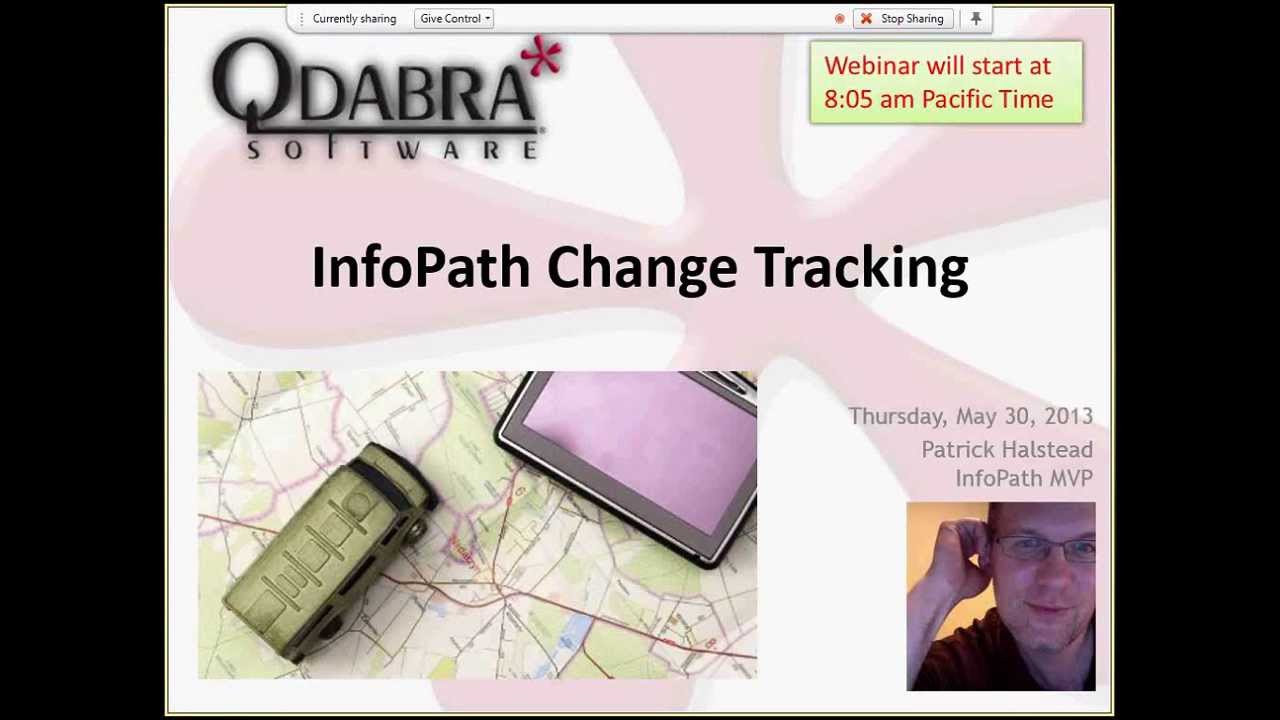 Currently sharing
Give Control
Stop Sharing

QDABRA SOFTWARE

Webinar will start at 8:05 am Pacific Time

InfoPath Change Tracking

Thursday, May 30, 2013
Patrick Halstead
InfoPath MVP